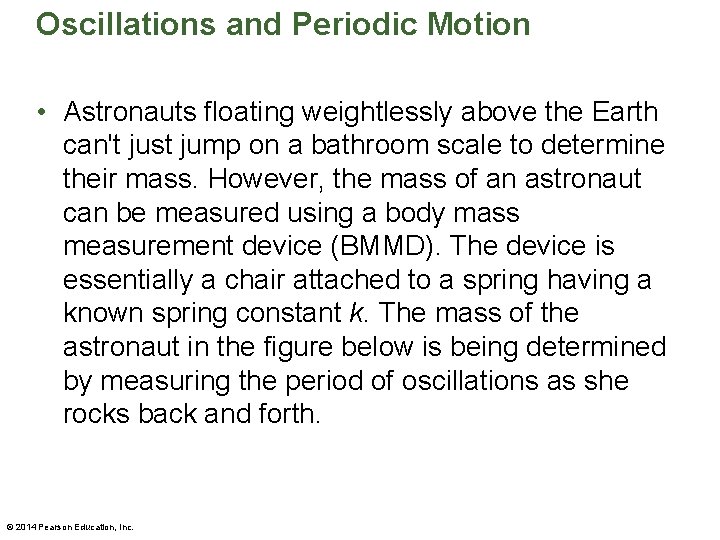 Oscillations and Periodic Motion

• Astronauts floating weightlessly above the Earth can't just jump on a bathroom scale to determine their mass. However, the mass of an astronaut can be measured using a body mass measurement device (BMMD). The device is essentially a chair attached to a spring having a known spring constant $k$. The mass of the astronaut in the figure below is being determined by measuring the period of oscillations as she rocks back and forth.

© 2014 Pearson Education, Inc.